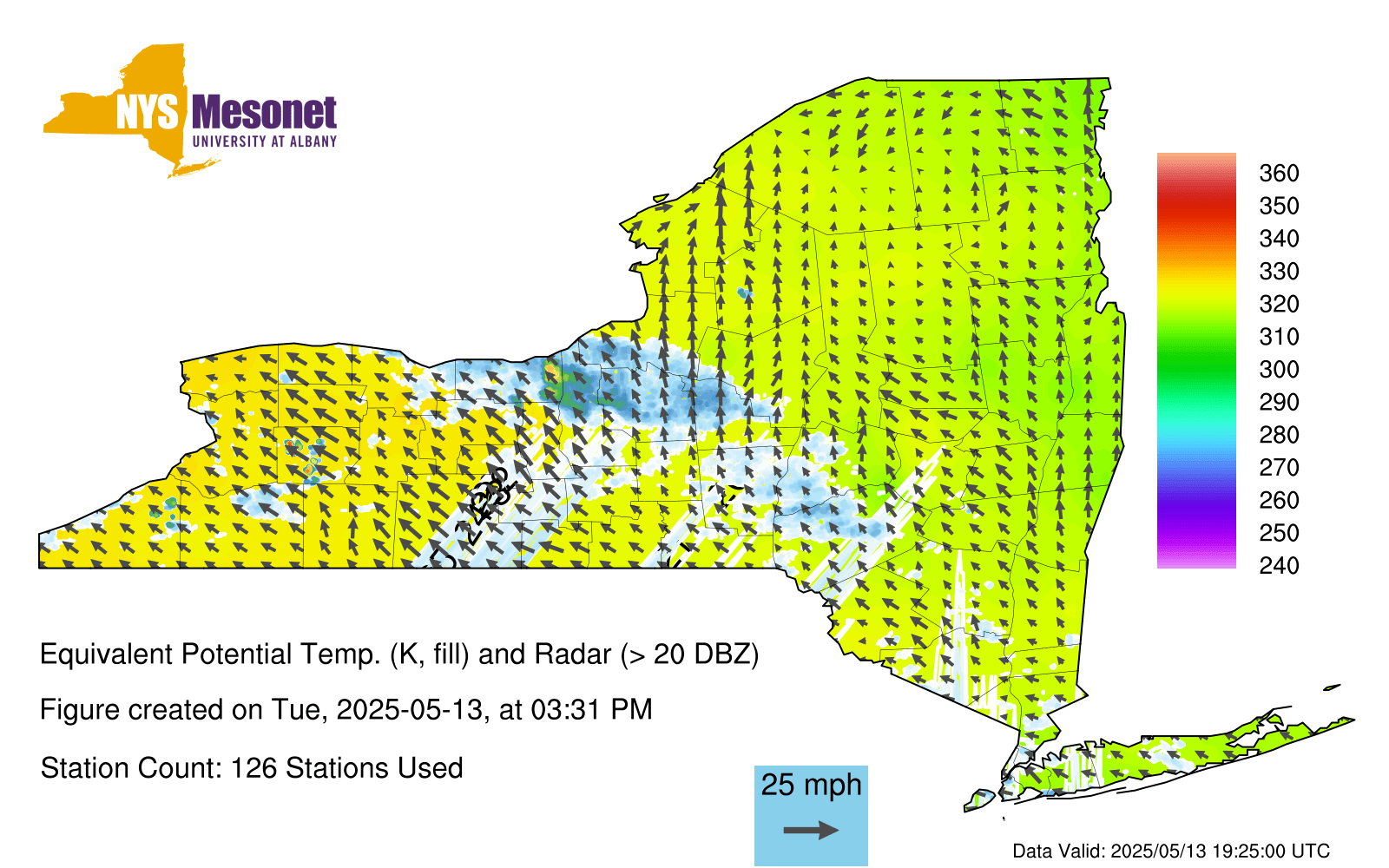 NYS Mesonet
UNIVERSITY AT ALBANY

360
350
340
330
320
310
300
290
280
270
260
250
240

Equivalent Potential Temp. (K, fill) and Radar (> 20 DBZ)

Figure created on Tue, 2025-05-13, at 03:31 PM

Station Count: 126 Stations Used

25 mph

Data Valid: 2025/05/13 19:25:00 UTC